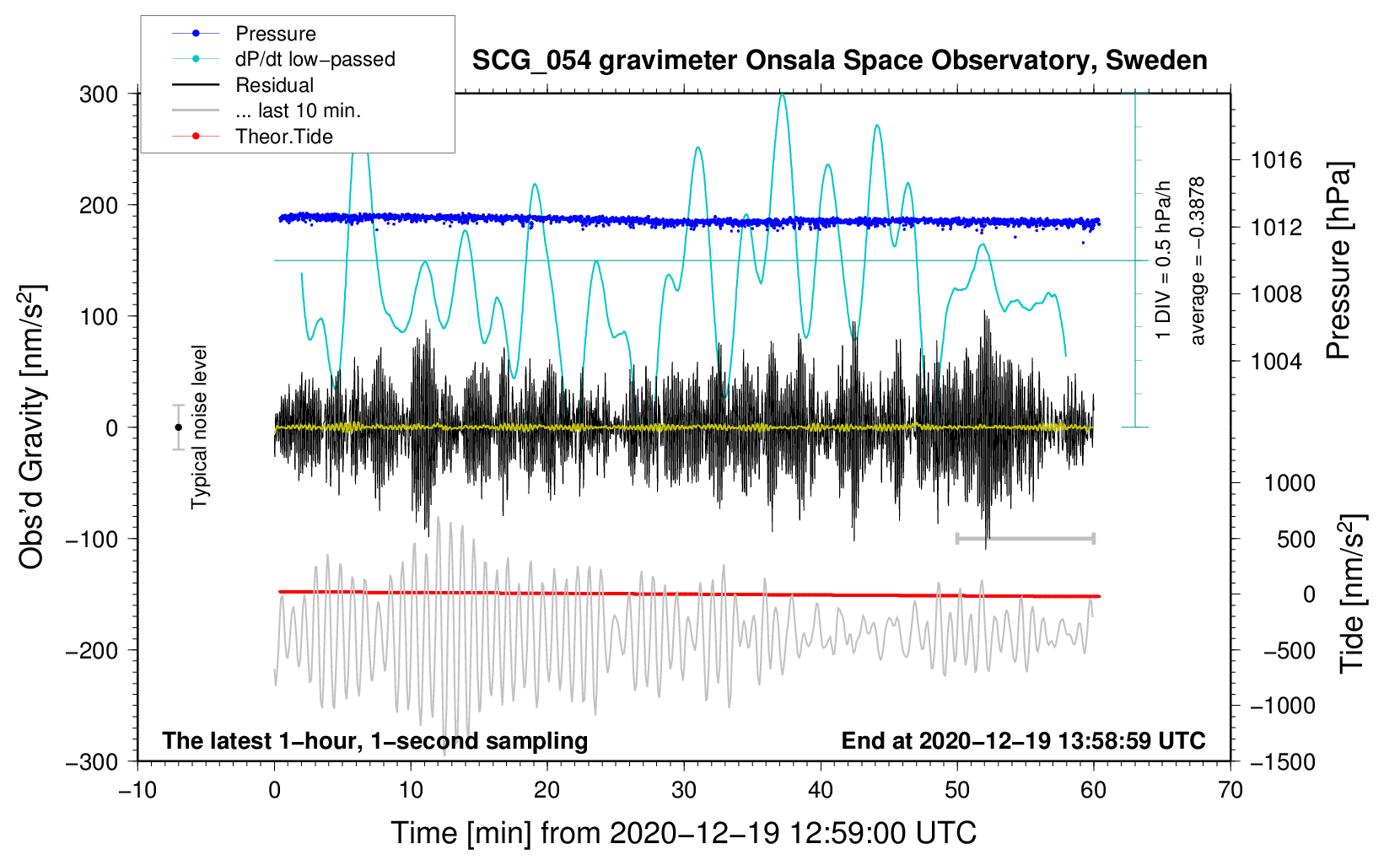 Pressure
dP/dt low−passed
Residual
... last 10 min.
Theor.Tide

SCG_054 gravimeter Onsala Space Observatory, Sweden

300
200
100
0
−100
−200
−300

Obs'd Gravity [nm/s$^2$]

Typical noise level

1 DIV = 0.5 hPa/h
average = −0.3878

1016
1012
1008
1004

Pressure [hPa]

1000
500
0
−500
−1000
−1500

Tide [nm/s$^2$]

The latest 1−hour, 1−second sampling
End at 2020−12−19 13:58:59 UTC

−10
0
10
20
30
40
50
60
70

Time [min] from 2020−12−19 12:59:00 UTC